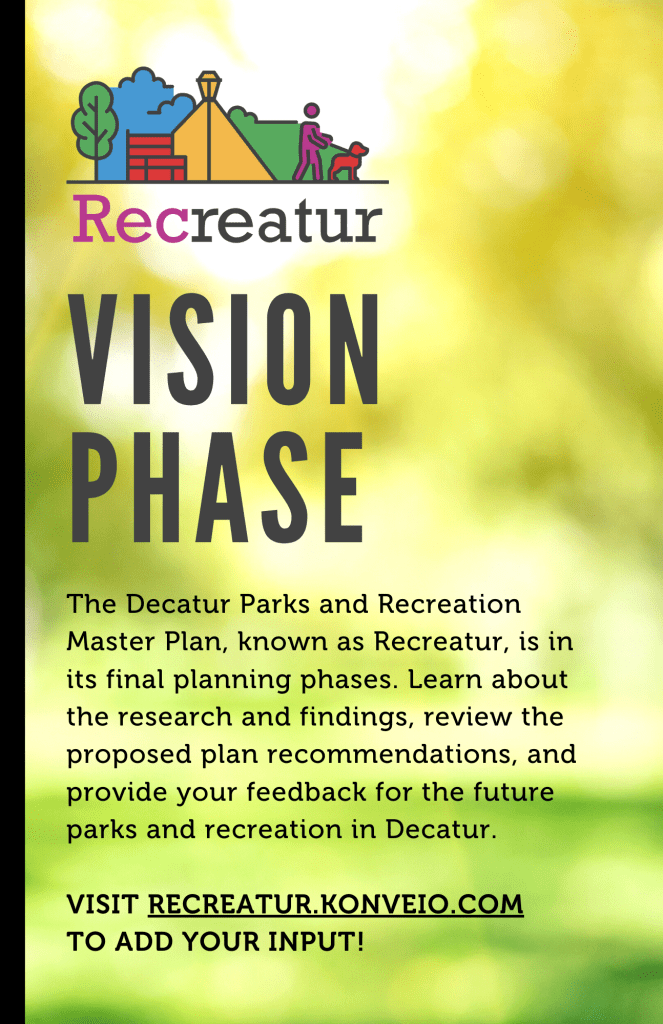 Recreatur

VISION PHASE

The Decatur Parks and Recreation Master Plan, known as Recreatur, is in its final planning phases. Learn about the research and findings, review the proposed plan recommendations, and provide your feedback for the future parks and recreation in Decatur.

VISIT RECREATUR.KONVEIO.COM TO ADD YOUR INPUT!